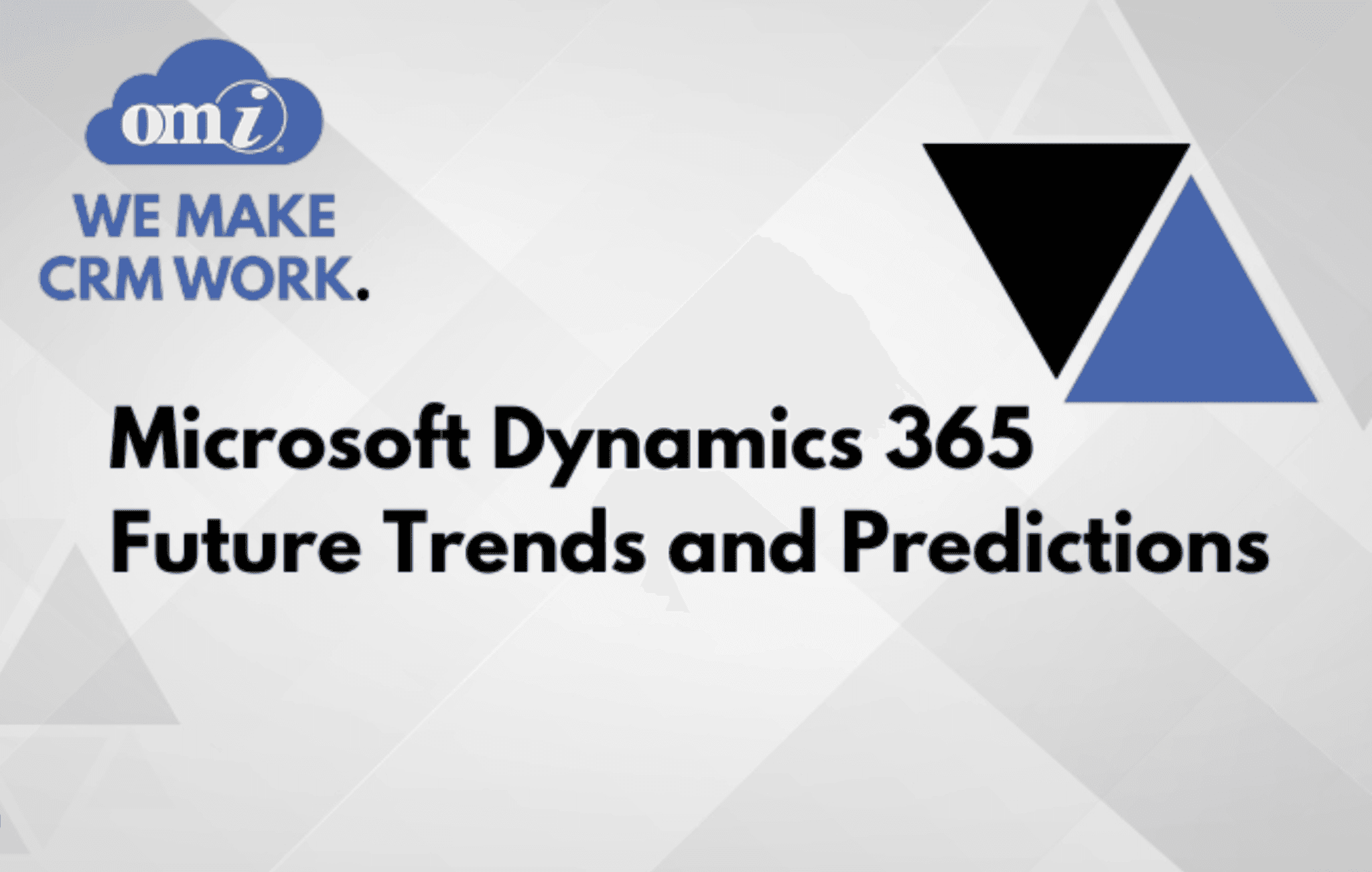 omi

WE MAKE CRM WORK.

Microsoft Dynamics 365 Future Trends and Predictions